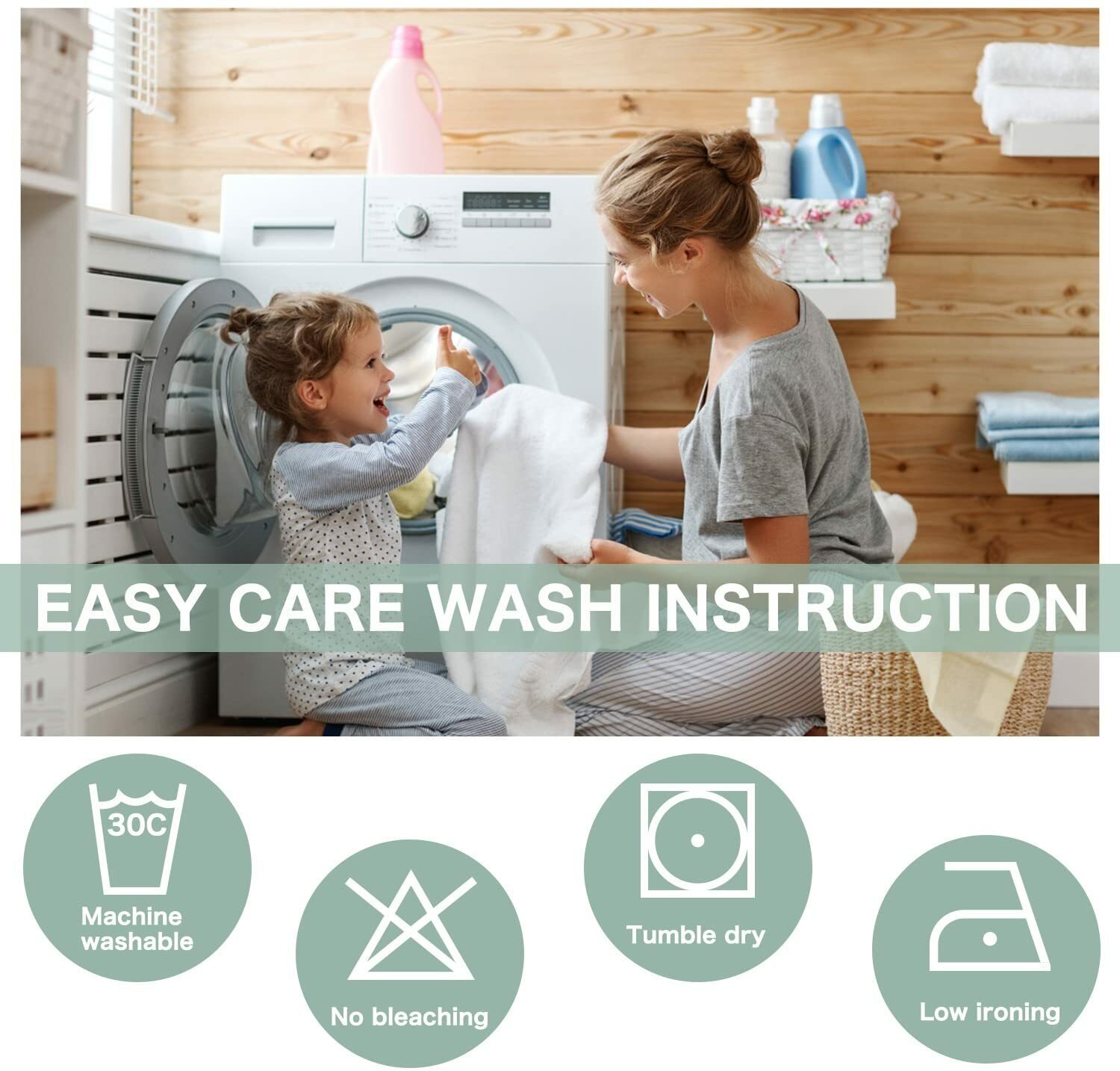 EASY CARE WASH INSTRUCTION

30C

Machine washable

No bleaching

Tumble dry

Low ironing